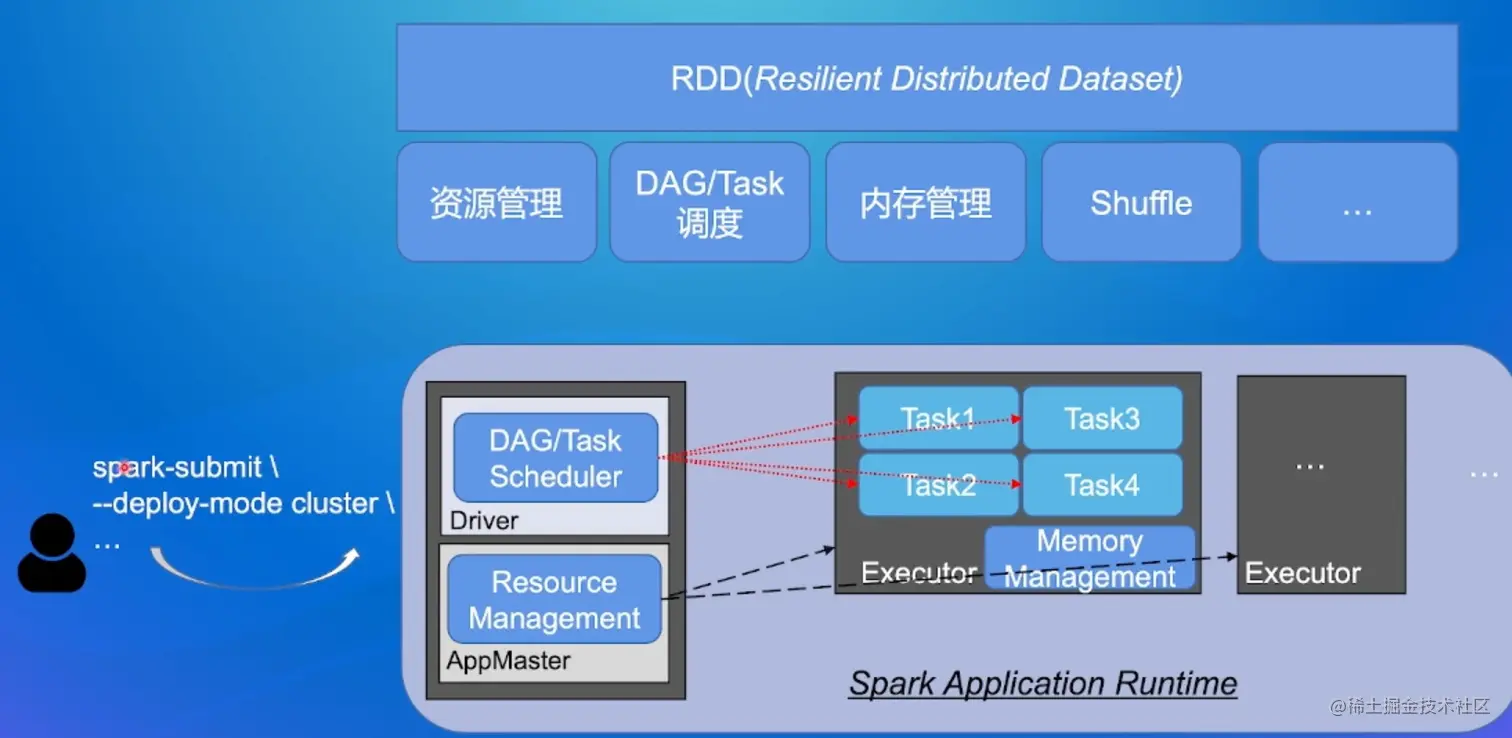 RDD(Resilient Distributed Dataset)

资源管理

DAG/Task 调度

内存管理

Shuffle

…

spark-submit \
--deploy-mode cluster \
…

DAG/Task Scheduler

Driver

Resource Management

AppMaster

Task1

Task3

Task2

Task4

Memory Management

Executor

…

Executor

…

Spark Application Runtime

@稀土掘金技术社区